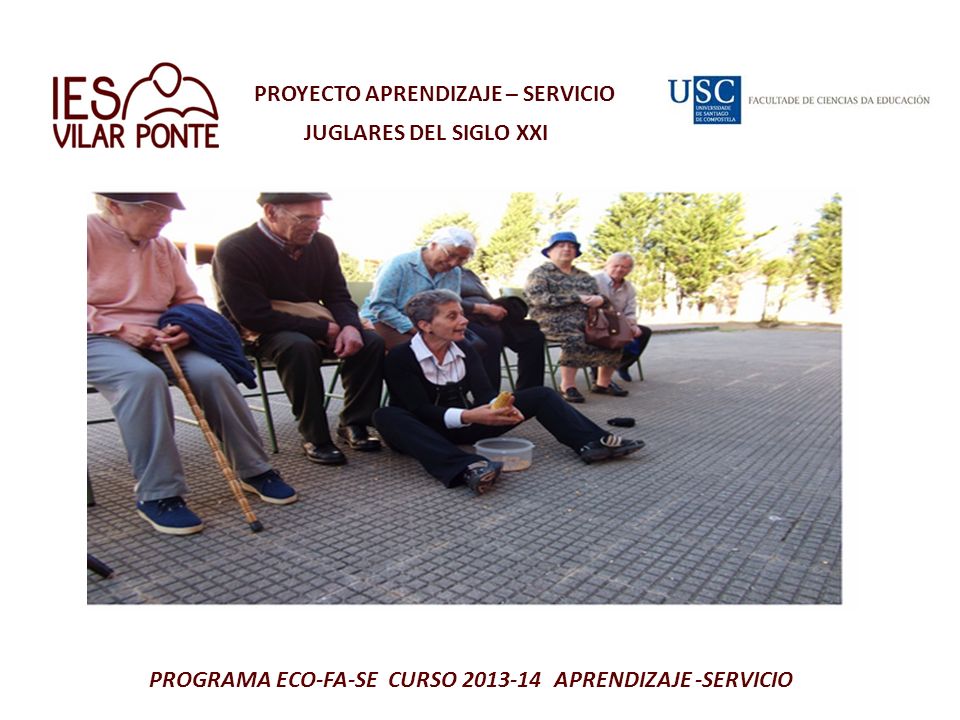 IES VILAR PONTE

PROYECTO APRENDIZAJE – SERVICIO
JUGLARES DEL SIGLO XXI

USC UNIVERSIDADE DE SANTIAGO DE COMPOSTELA FACULTADE DE CIENCIAS DA EDUCACIÓN

PROGRAMA ECO-FA-SE CURSO 2013-14 APRENDIZAJE -SERVICIO